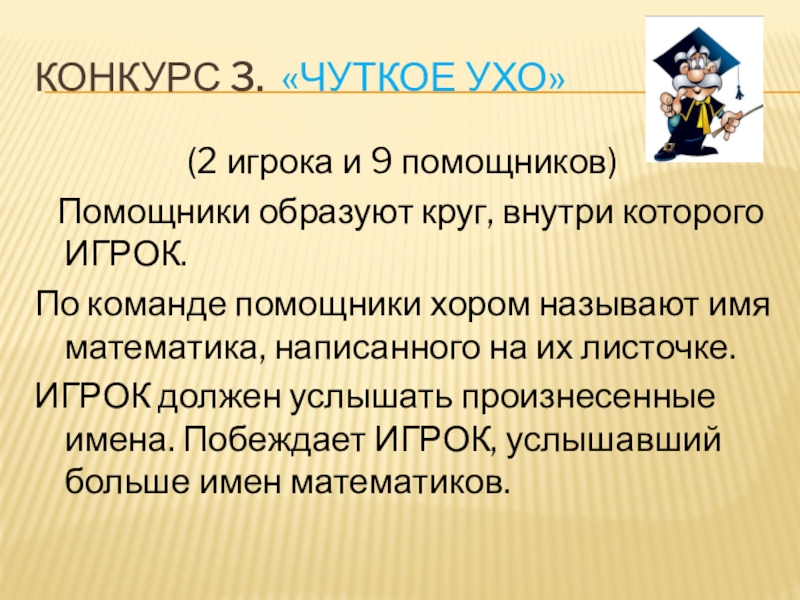 КОНКУРС 3. «ЧУТКОЕ УХО»

(2 игрока и 9 помощников)

Помощники образуют круг, внутри которого ИГРОК.

По команде помощники хором называют имя математика, написанного на их листочке.

ИГРОК должен услышать произнесенные имена. Побеждает ИГРОК, услышавший больше имен математиков.